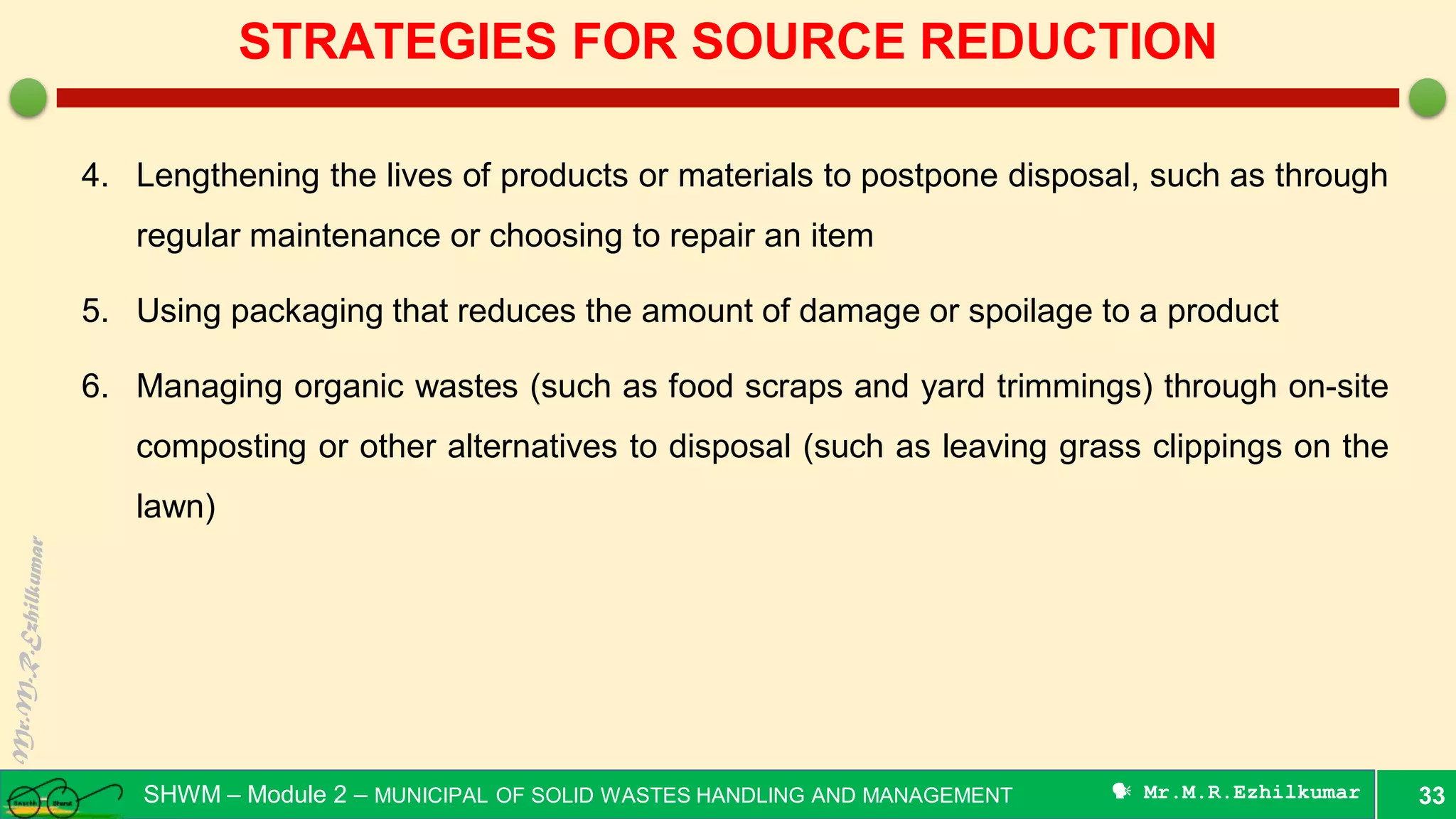 STRATEGIES FOR SOURCE REDUCTION

4. Lengthening the lives of products or materials to postpone disposal, such as through regular maintenance or choosing to repair an item

5. Using packaging that reduces the amount of damage or spoilage to a product

6. Managing organic wastes (such as food scraps and yard trimmings) through on-site composting or other alternatives to disposal (such as leaving grass clippings on the lawn)

Mr.M.R.Ezhilkumar

Swachh Bharat

SHWM – Module 2 – MUNICIPAL OF SOLID WASTES HANDLING AND MANAGEMENT

Mr.M.R.Ezhilkumar

33